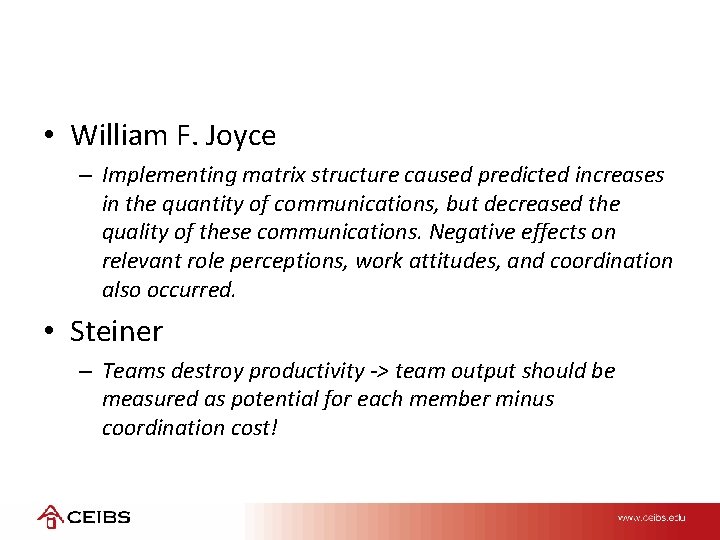 • William F. Joyce

– Implementing matrix structure caused predicted increases in the quantity of communications, but decreased the quality of these communications. Negative effects on relevant role perceptions, work attitudes, and coordination also occurred.

• Steiner

– Teams destroy productivity -> team output should be measured as potential for each member minus coordination cost!

CEIBS

www.ceibs.edu